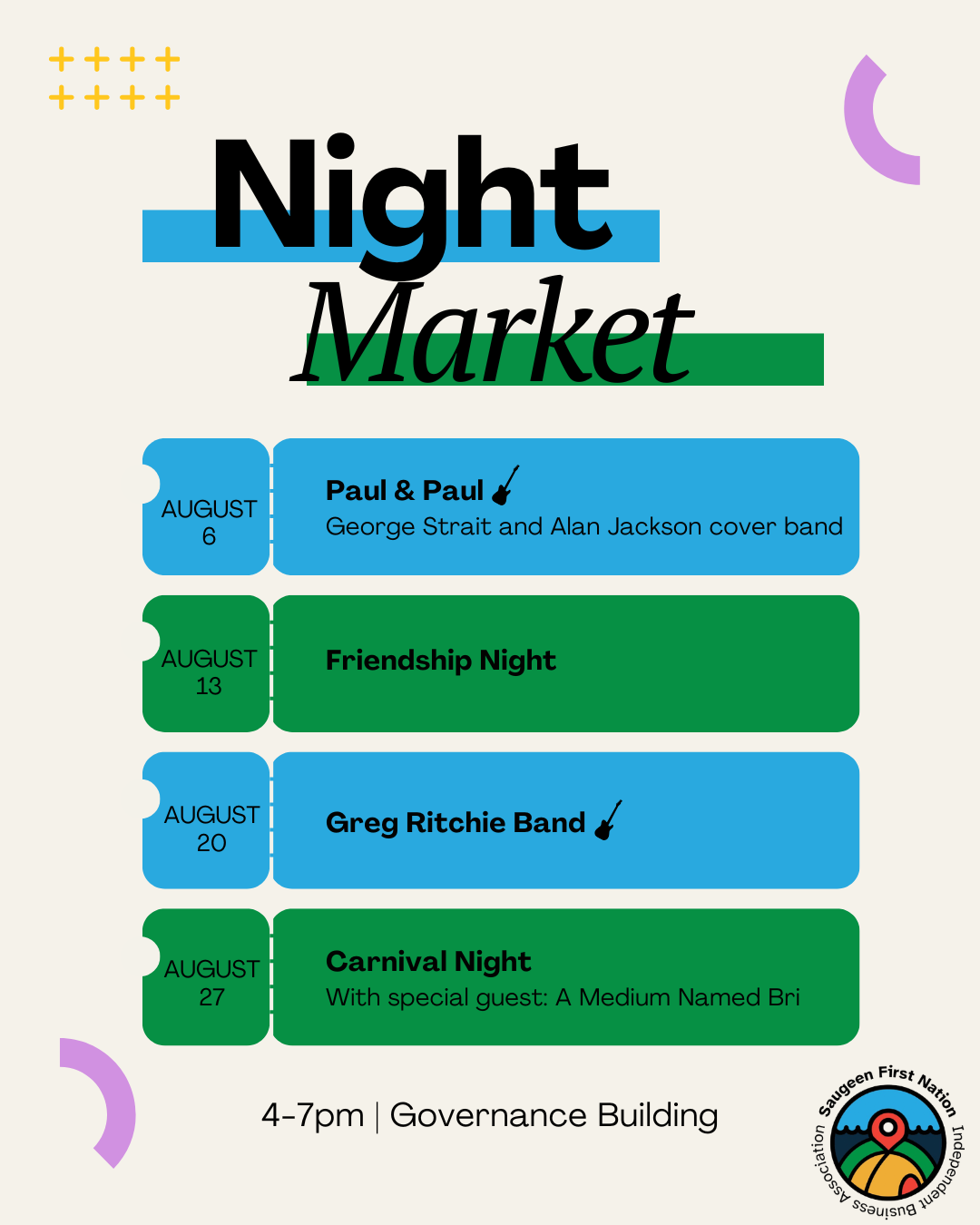 Night Market

AUGUST 6

Paul & Paul
George Strait and Alan Jackson cover band

AUGUST 13

Friendship Night

AUGUST 20

Greg Ritchie Band

AUGUST 27

Carnival Night
With special guest: A Medium Named Bri

4-7pm | Governance Building

Saugeen First Nation Independent Business Association